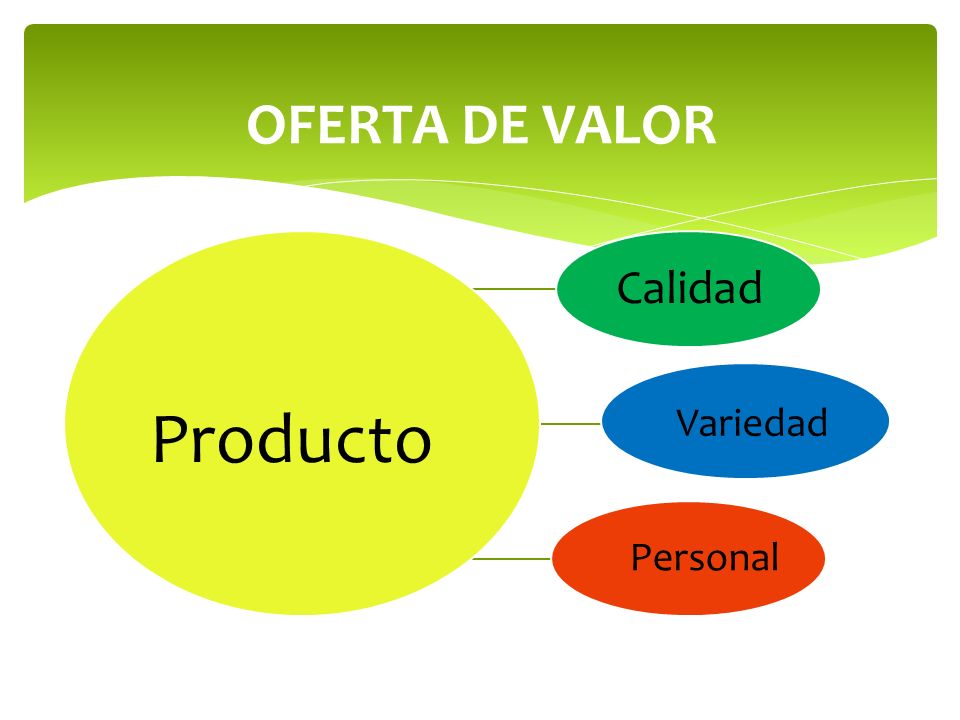 OFERTA DE VALOR

Producto

Calidad

Variedad

Personal